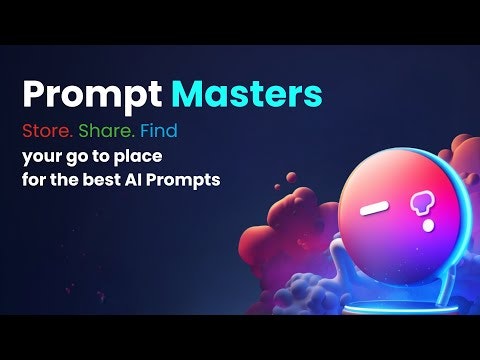 Prompt Masters

Store. Share. Find

your go to place
for the best AI Prompts